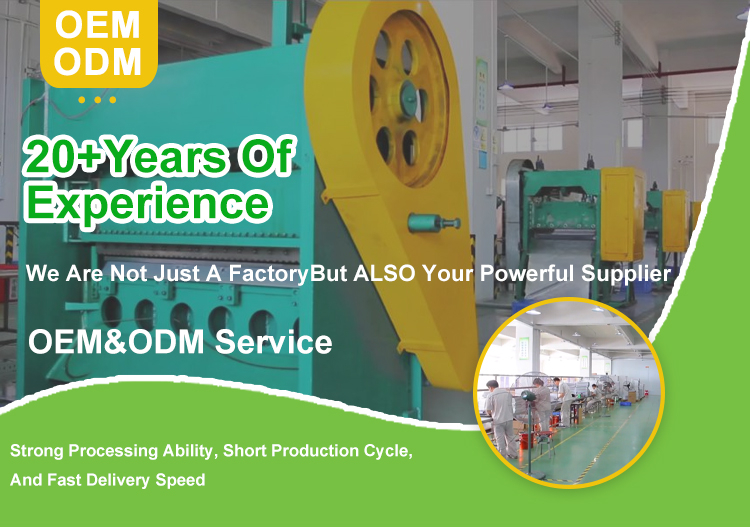 OEM
ODM

20+Years Of Experience

We Are Not Just A FactoryBut ALSO Your Powerful Supplier

OEM&ODM Service

Strong Processing Ability, Short Production Cycle, And Fast Delivery Speed